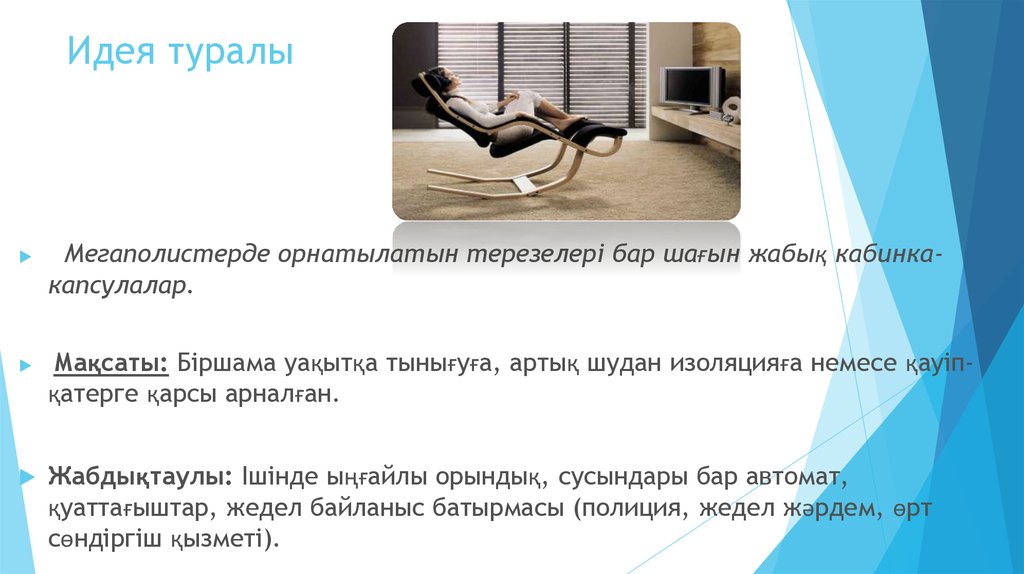 Идея туралы

Мегаполистерде орнатылатын терезелері бар шағын жабық кабинка-капсулалар.

Мақсаты: Біршама уақытқа тынығуға, артық шудан изоляцияға немесе қауіп-қатерге қарсы арналған.

Жабдықтаулы: Ішінде ыңғайлы орындық, сусындары бар автомат, қуаттағыштар, жедел байланыс батырмасы (полиция, жедел жәрдем, өрт сөндіргіш қызметі).